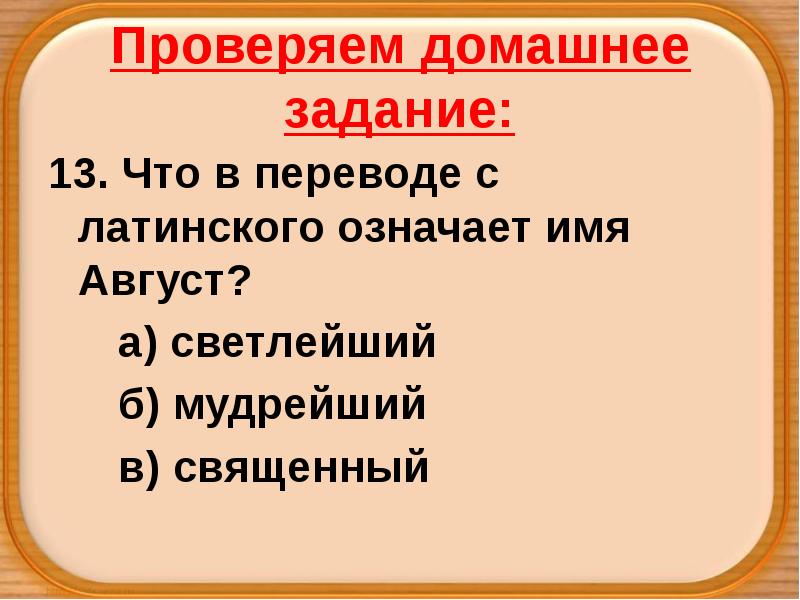 Проверяем домашнее задание:

13. Что в переводе с латинского означает имя Август?

а) светлейший

б) мудрейший

в) священный